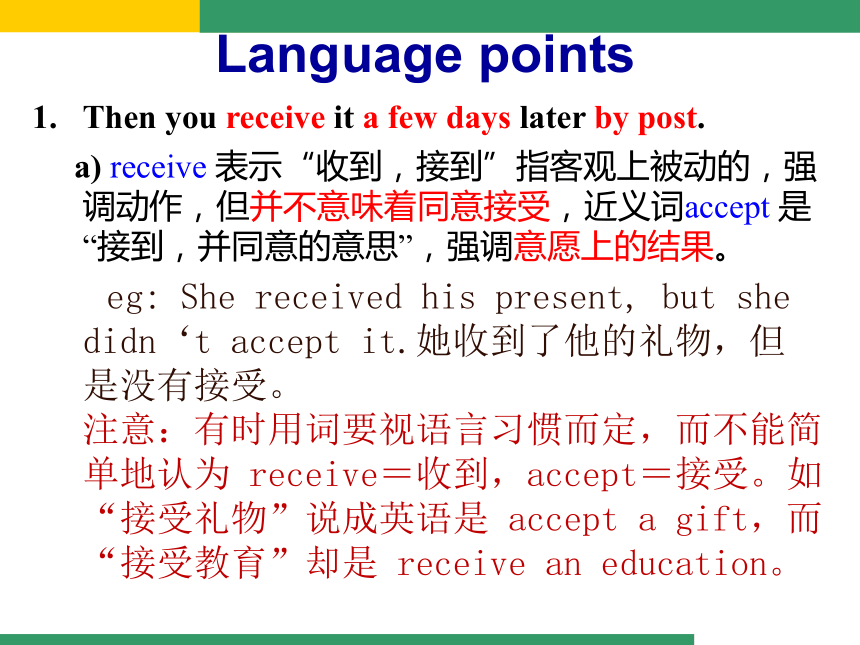 Language points

1. Then you receive it a few days later by post.

a) receive 表示“收到，接到”指客观上被动的，强调动作，但并不意味着同意接受，近义词accept 是“接到，并同意的意思”，强调意愿上的结果。

eg: She received his present, but she didn ‘t accept it.她收到了他的礼物，但是没有接受。

注意：有时用词要视语言习惯而定，而不能简单地认为 receive＝收到，accept＝接受。如“接受礼物”说成英语是 accept a gift，而“接受教育”却是 receive an education。